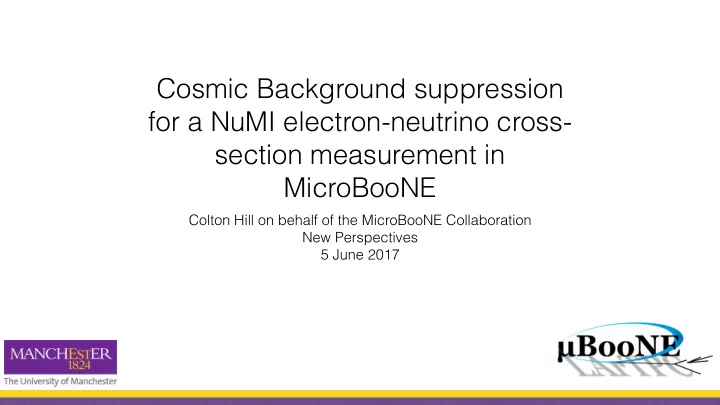 Cosmic Background suppression for a NuMI electron-neutrino cross-section measurement in MicroBooNE

Colton Hill on behalf of the MicroBooNE Collaboration
New Perspectives
5 June 2017

MANCHESTER
1824
The University of Manchester

μBooNE
LArTPC